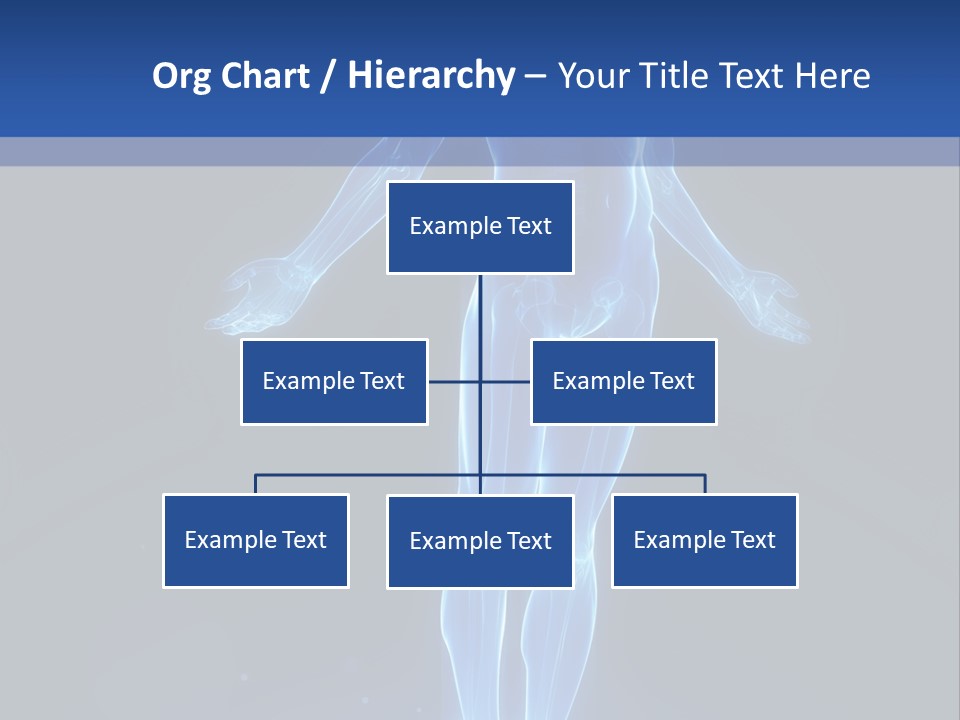 Org Chart / Hierarchy – Your Title Text Here

Example Text

Example Text

Example Text

Example Text

Example Text

Example Text